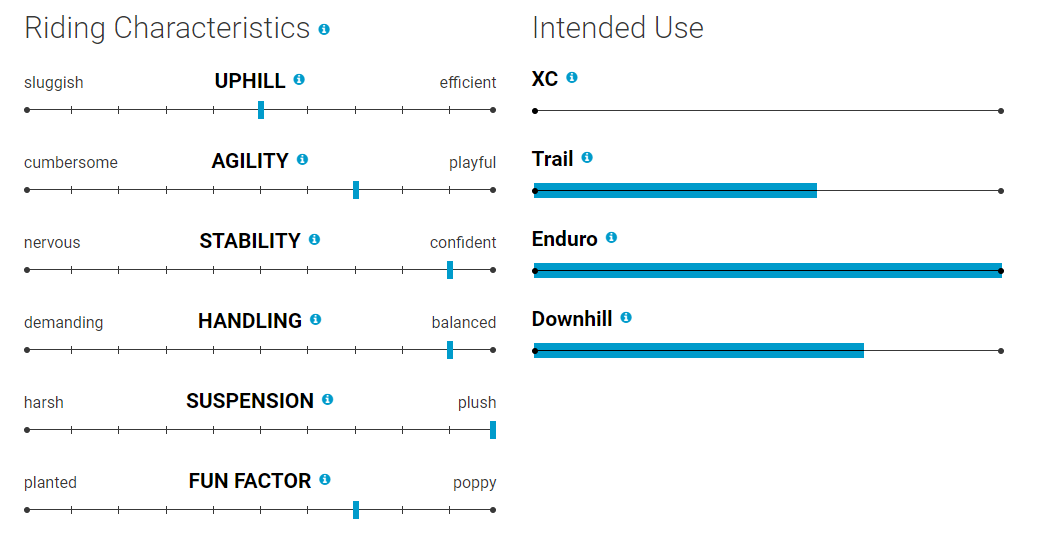 Riding Characteristics

sluggish UPHILL efficient

cumbersome AGILITY playful

nervous STABILITY confident

demanding HANDLING balanced

harsh SUSPENSION plush

planted FUN FACTOR poppy

Intended Use

XC

Trail

Enduro

Downhill